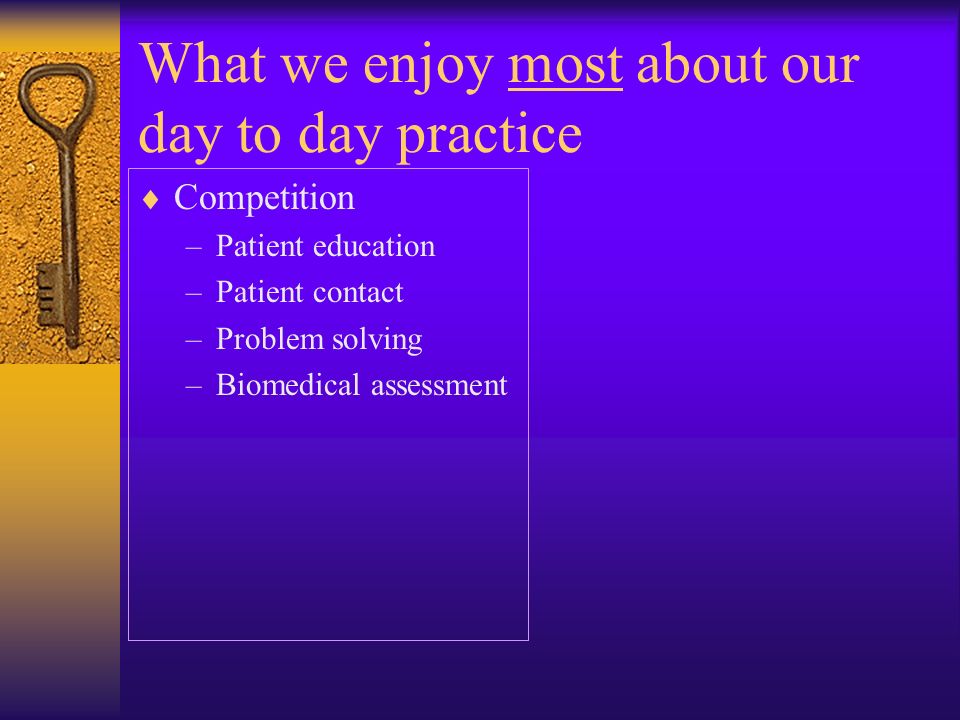 What we enjoy most about our day to day practice

♦ Competition
– Patient education
– Patient contact
– Problem solving
– Biomedical assessment